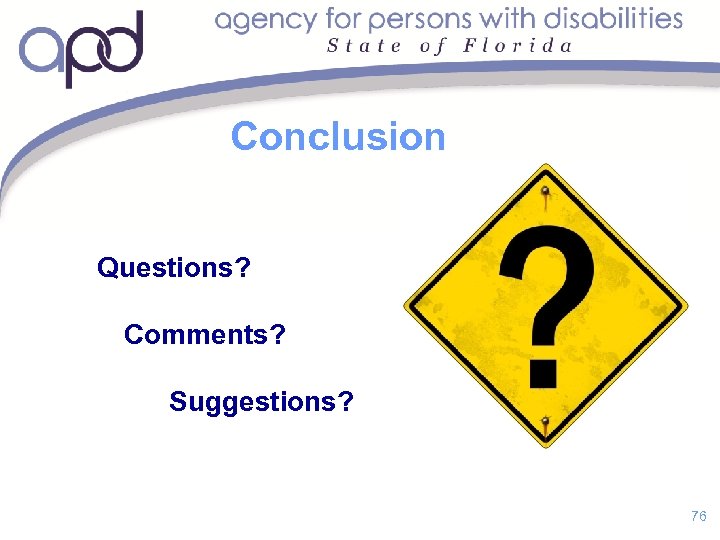 apd

agency for persons with disabilities
State of Florida

Conclusion

Questions?

Comments?

Suggestions?

?

76